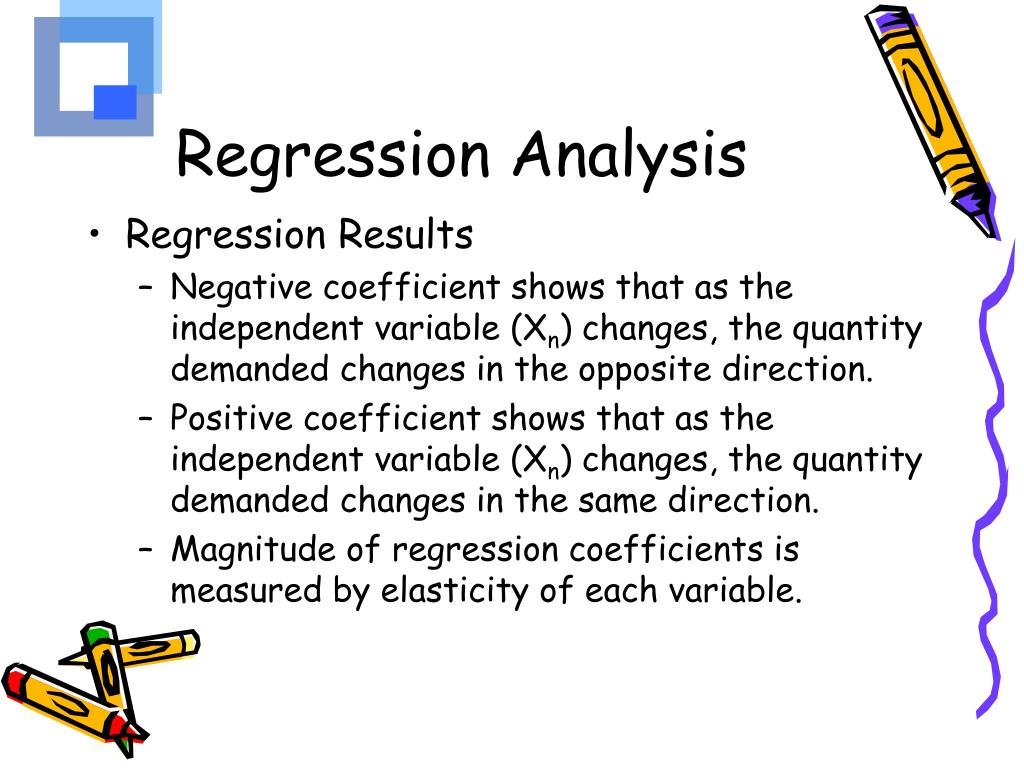 Regression Analysis

• Regression Results
  – Negative coefficient shows that as the independent variable ($X_n$) changes, the quantity demanded changes in the opposite direction.
  – Positive coefficient shows that as the independent variable ($X_n$) changes, the quantity demanded changes in the same direction.
  – Magnitude of regression coefficients is measured by elasticity of each variable.